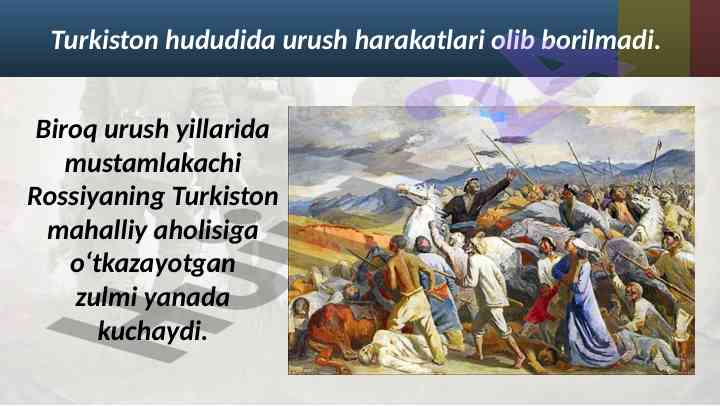 Turkiston hududida urush harakatlari olib borilmadi.

Biroq urush yillarida mustamlakachi Rossiyaning Turkiston mahalliy aholisiga o‘tkazayotgan zulmi yanada kuchaydi.